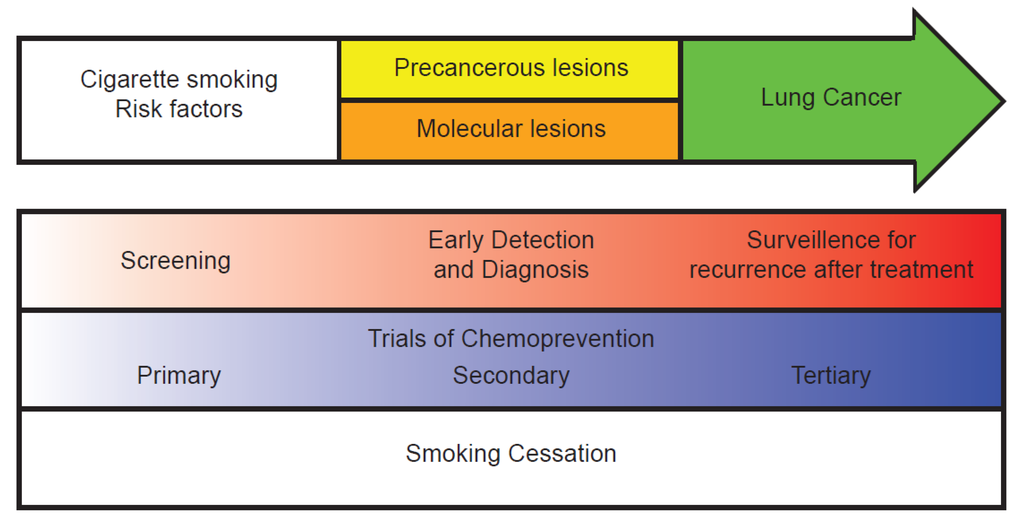 Cigarette smoking
Risk factors

Precancerous lesions

Molecular lesions

Lung Cancer

Screening

Early Detection and Diagnosis

Surveillence for recurrence after treatment

Trials of Chemoprevention

Primary

Secondary

Tertiary

Smoking Cessation